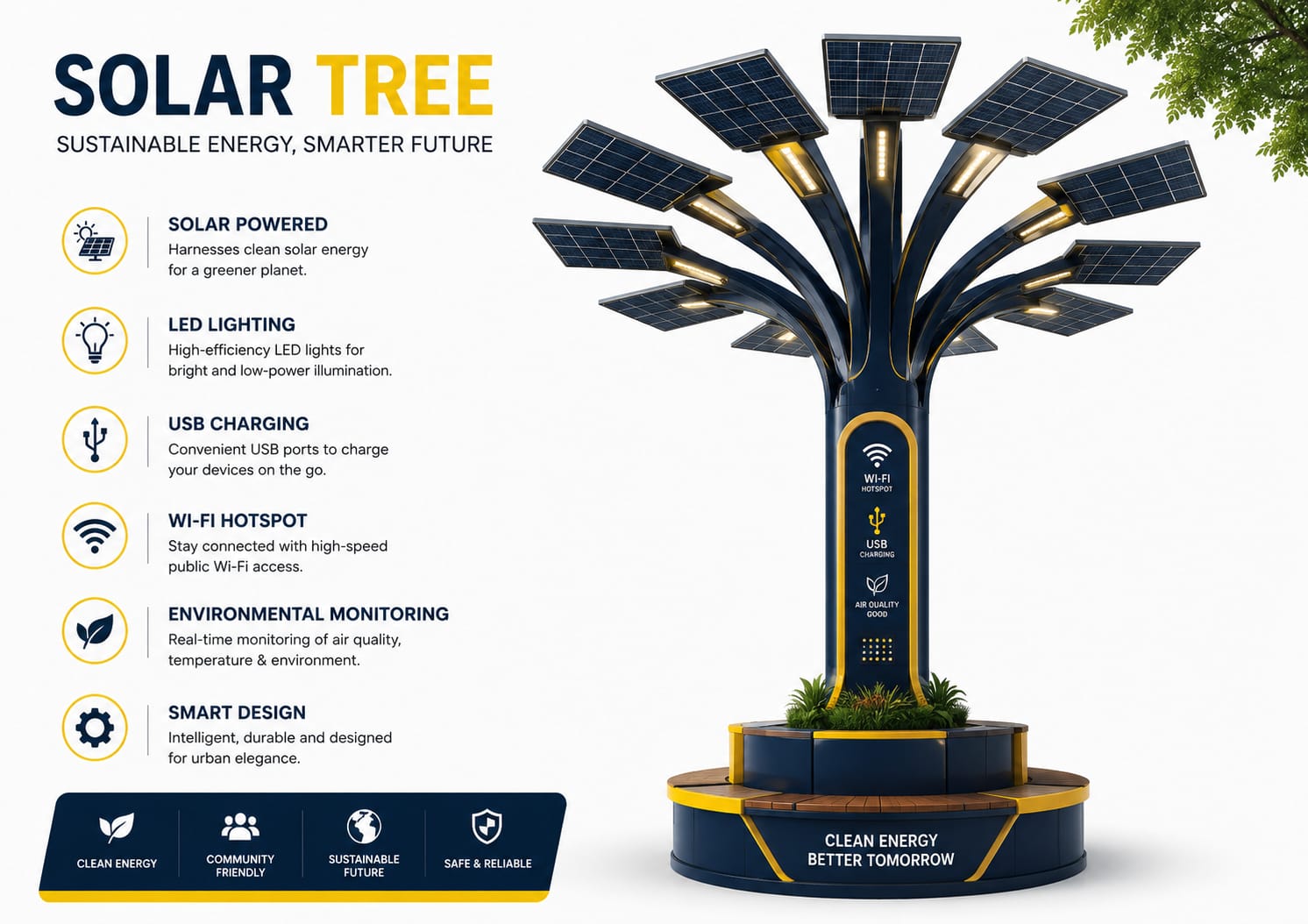 SOLAR TREE

SUSTAINABLE ENERGY, SMARTER FUTURE

SOLAR POWERED
Harnesses clean solar energy for a greener planet.

LED LIGHTING
High-efficiency LED lights for bright and low-power illumination.

USB CHARGING
Convenient USB ports to charge your devices on the go.

WI-FI HOTSPOT
Stay connected with high-speed public Wi-Fi access.

ENVIRONMENTAL MONITORING
Real-time monitoring of air quality, temperature & environment.

SMART DESIGN
Intelligent, durable and designed for urban elegance.

CLEAN ENERGY

COMMUNITY FRIENDLY

SUSTAINABLE FUTURE

SAFE & RELIABLE

WI-FI
HOTSPOT

USB
CHARGING

AIR QUALITY
GOOD

CLEAN ENERGY
BETTER TOMORROW